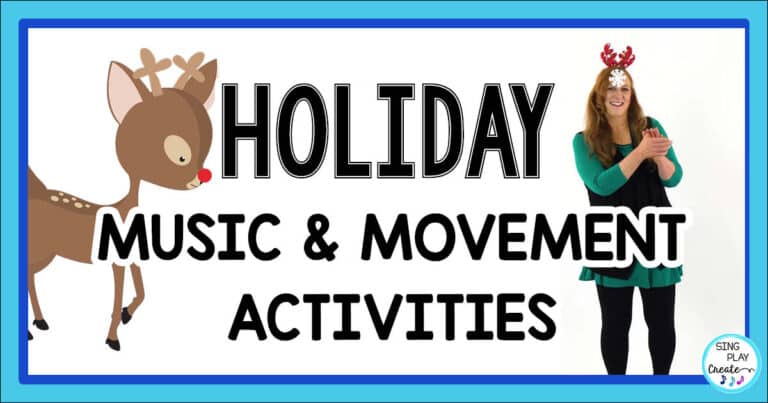 HOLIDAY
MUSIC & MOVEMENT
ACTIVITIES

SING
PLAY
Create